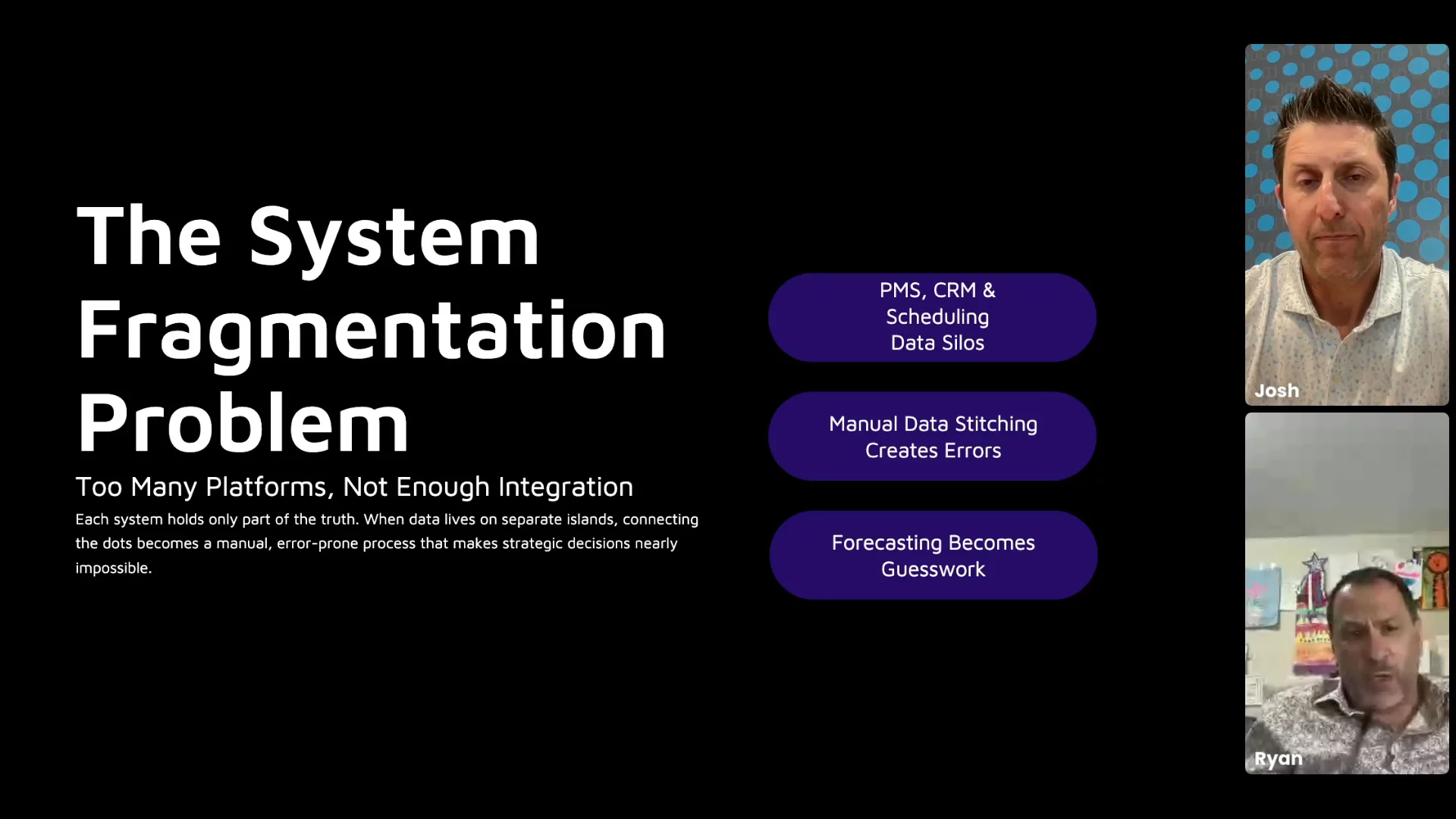 The System Fragmentation Problem

Too Many Platforms, Not Enough Integration

Each system holds only part of the truth. When data lives on separate islands, connecting the dots becomes a manual, error-prone process that makes strategic decisions nearly impossible.

PMS, CRM & Scheduling Data Silos

Manual Data Stitching Creates Errors

Forecasting Becomes Guesswork

Josh

Ryan